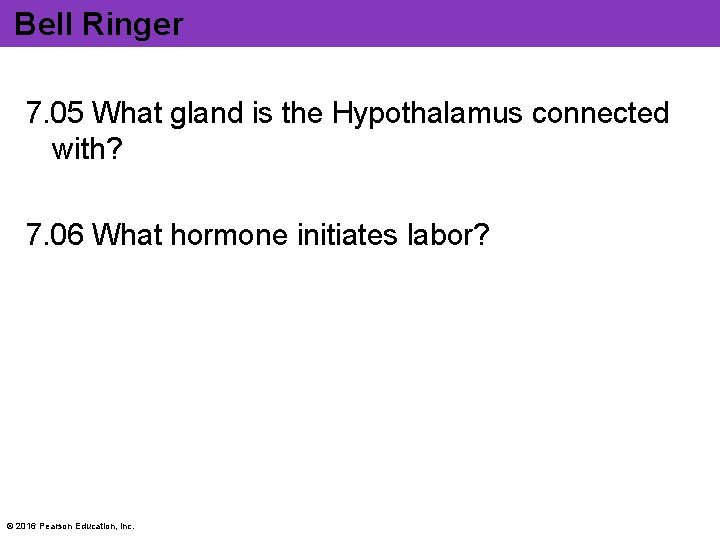 Bell Ringer

7.05 What gland is the Hypothalamus connected with?

7.06 What hormone initiates labor?

© 2016 Pearson Education, Inc.